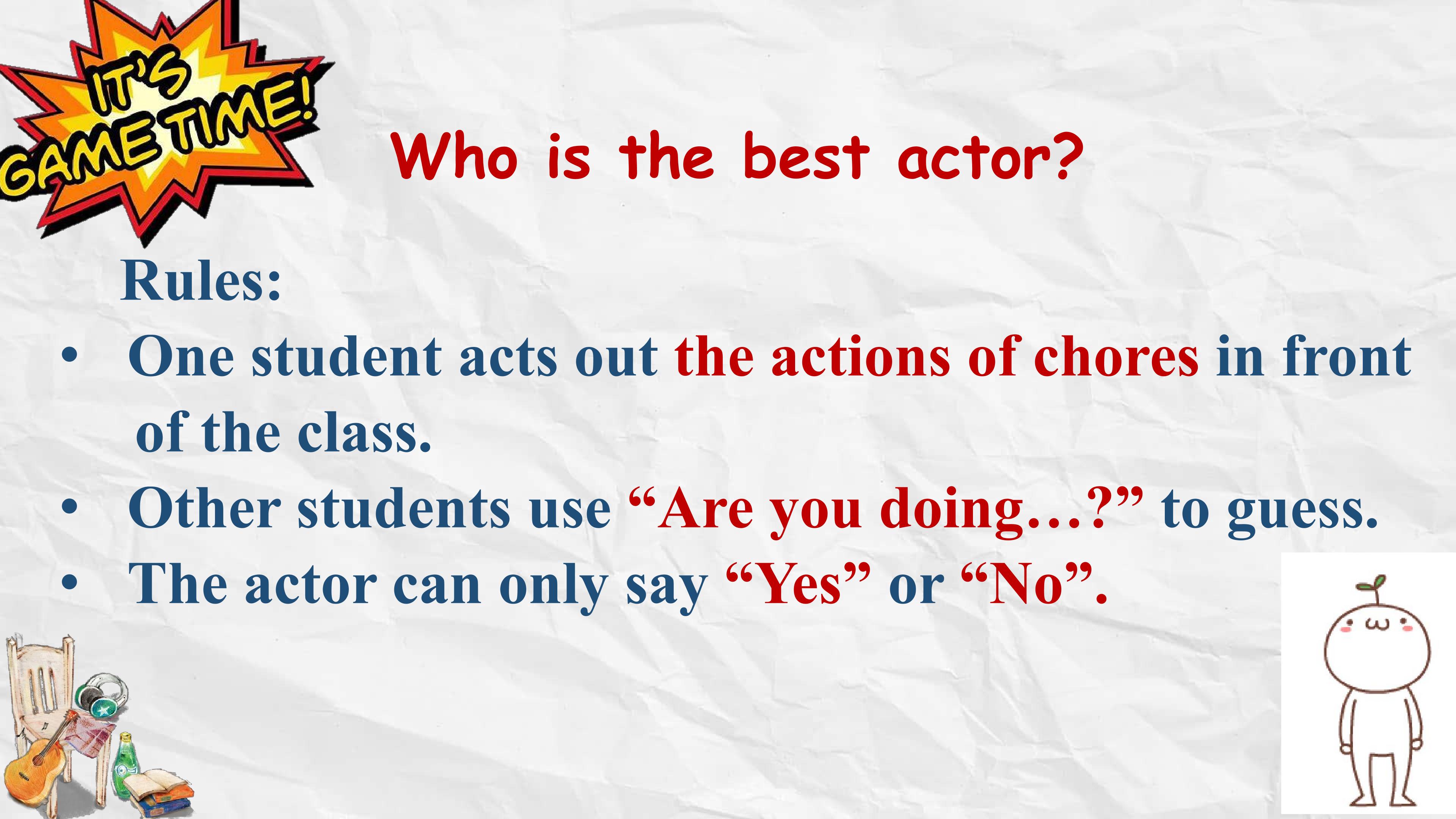 IT'S GAME TIME!

Who is the best actor?

Rules:

• One student acts out the actions of chores in front of the class.
• Other students use “Are you doing…?” to guess.
• The actor can only say “Yes” or “No”.